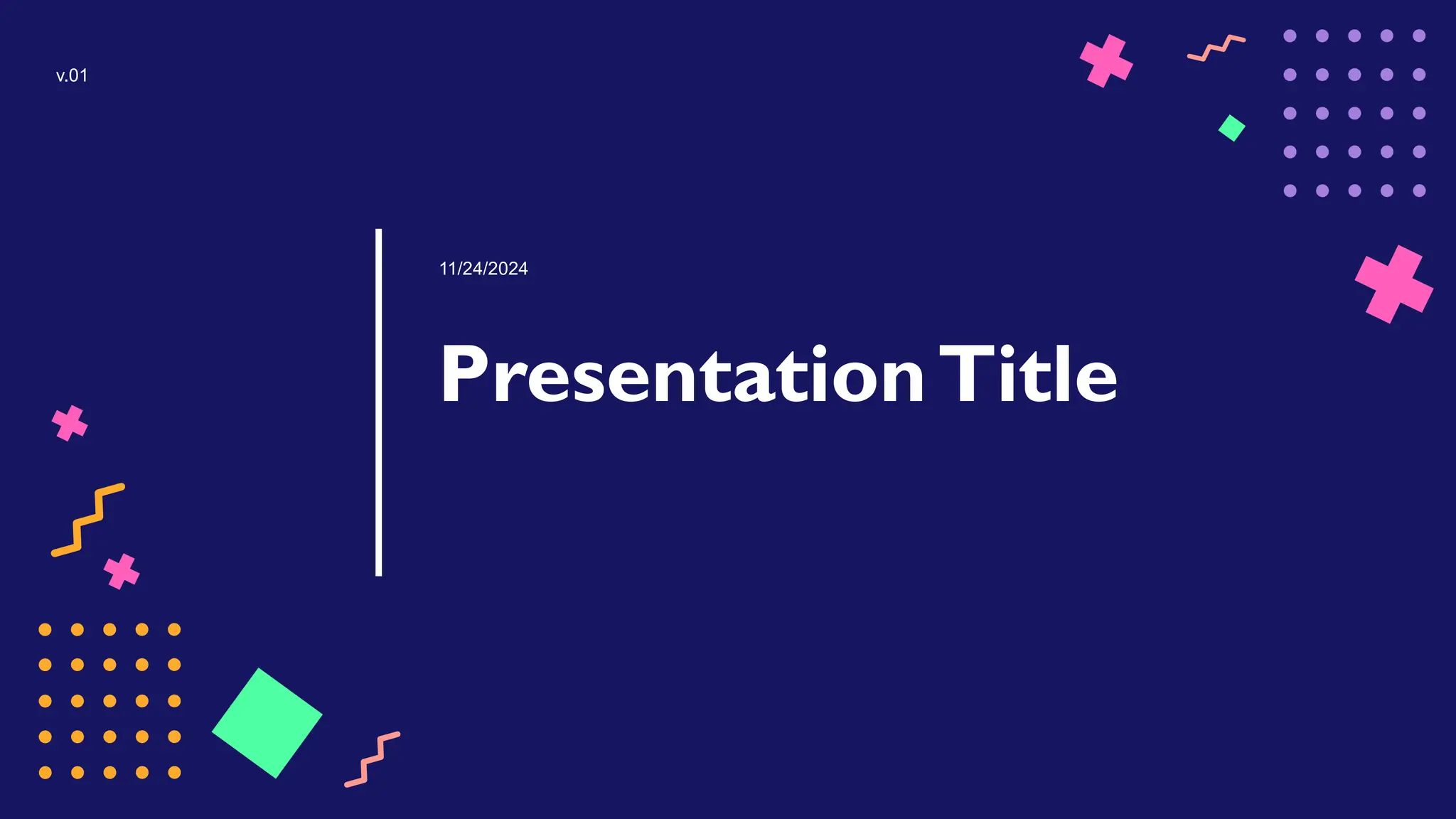 v.01

11/24/2024

Presentation Title